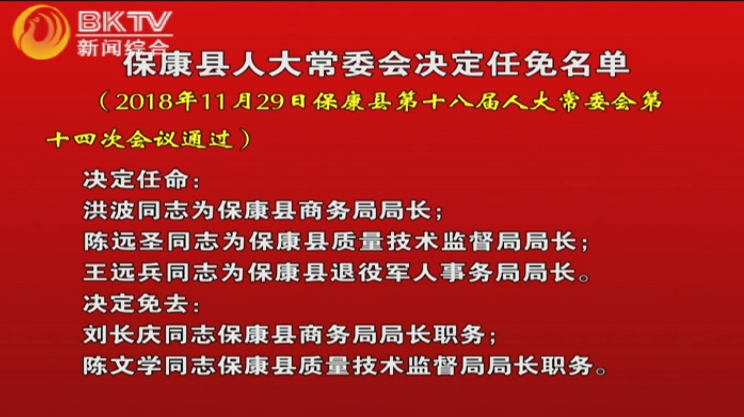 BKTV
新闻综合

保康县人大常委会决定任免名单
（2018年11月29日保康县第十八届人大常委会第十四次会议通过）

决定任命：
洪波同志为保康县商务局局长；
陈远圣同志为保康县质量技术监督局局长；
王远兵同志为保康县退役军人事务局局长。
决定免去：
刘长庆同志保康县商务局局长职务；
陈文学同志保康县质量技术监督局局长职务。